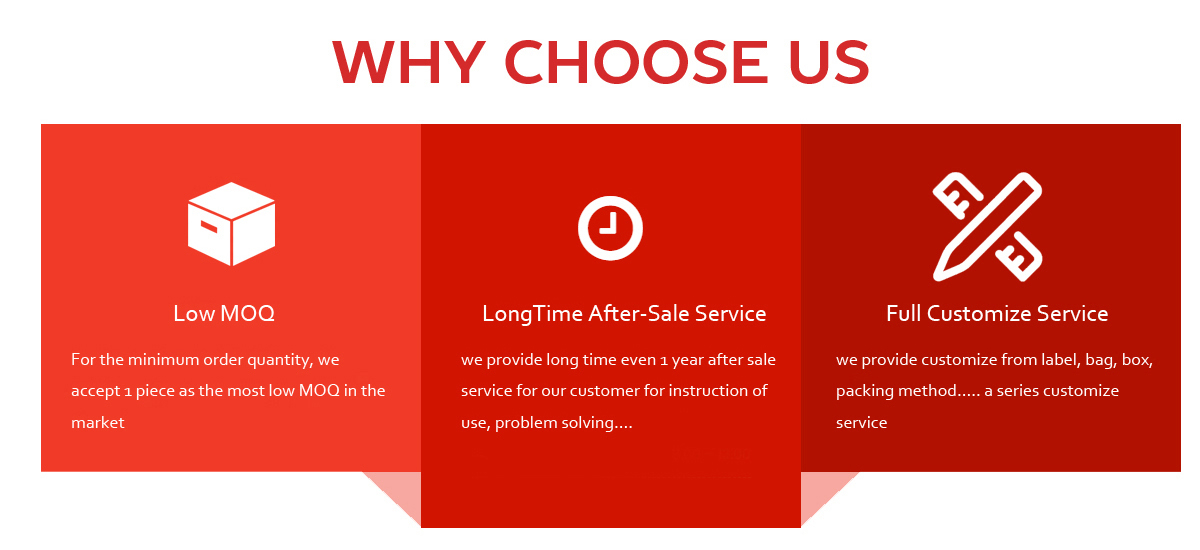 WHY CHOOSE US

Low MOQ

For the minimum order quantity, we accept 1 piece as the most low MOQ in the market

LongTime After-Sale Service

we provide long time even 1 year after sale service for our customer for instruction of use, problem solving....

Full Customize Service

we provide customize from label, bag, box, packing method..... a series customize service